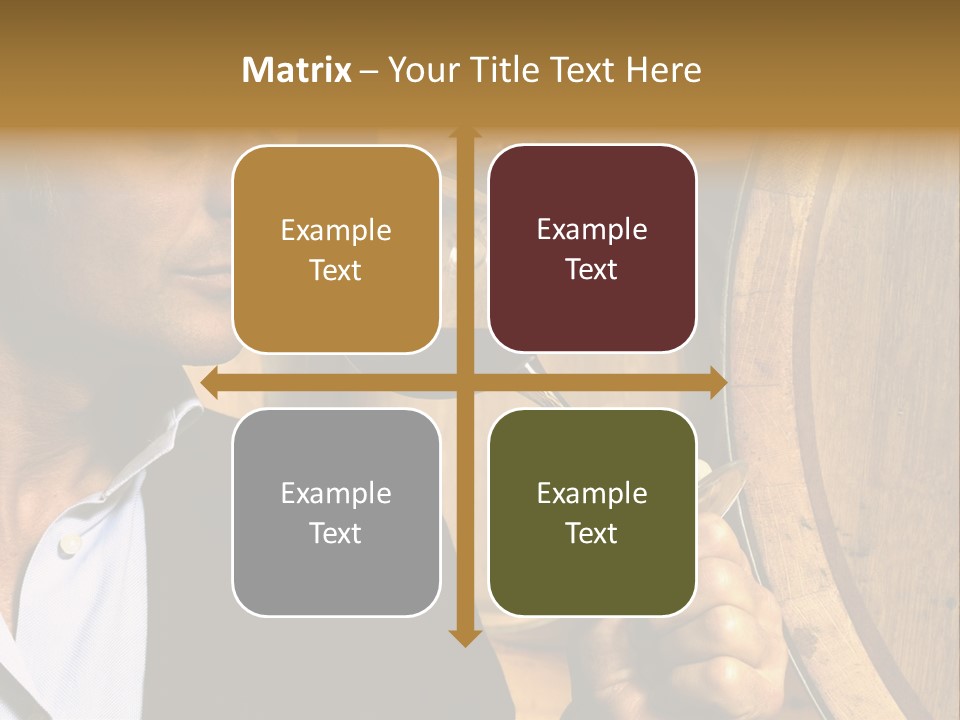 Matrix – Your Title Text Here

Example Text

Example Text

Example Text

Example Text